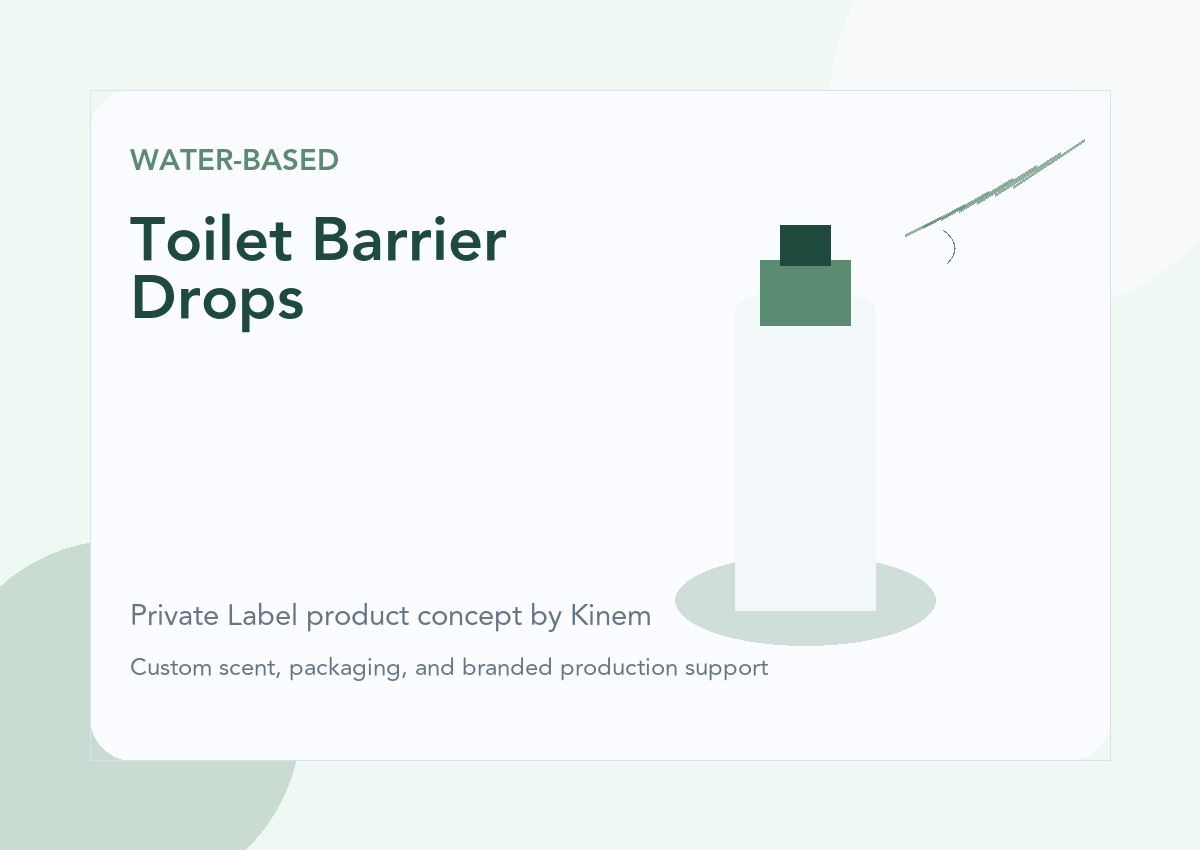 WATER-BASED

Toilet Barrier Drops

Private Label product concept by Kinem

Custom scent, packaging, and branded production support